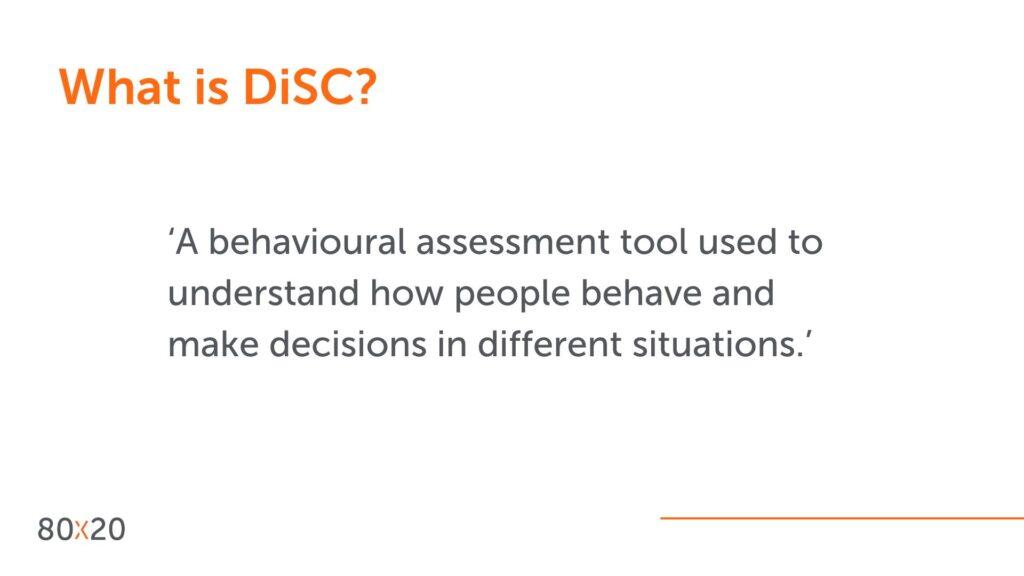 What is DiSC?

‘A behavioural assessment tool used to understand how people behave and make decisions in different situations.’

80X20